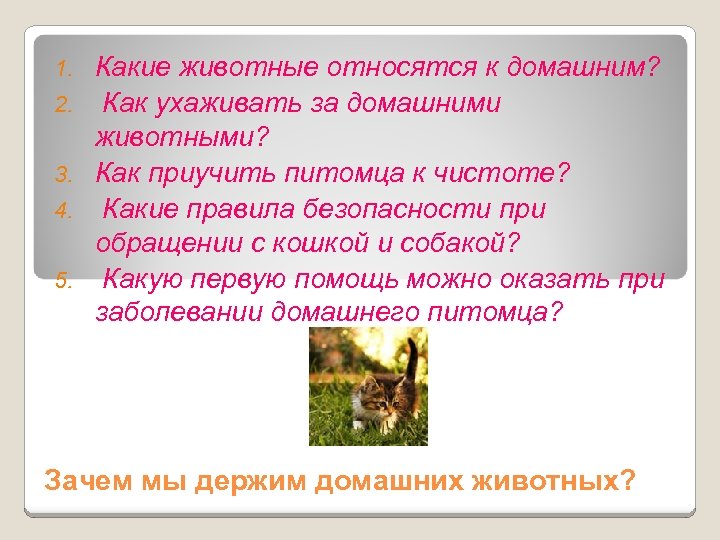 1. Какие животные относятся к домашним?
2. Как ухаживать за домашними животными?
3. Как приучить питомца к чистоте?
4. Какие правила безопасности при обращении с кошкой и собакой?
5. Какую первую помощь можно оказать при заболевании домашнего питомца?

Зачем мы держим домашних животных?